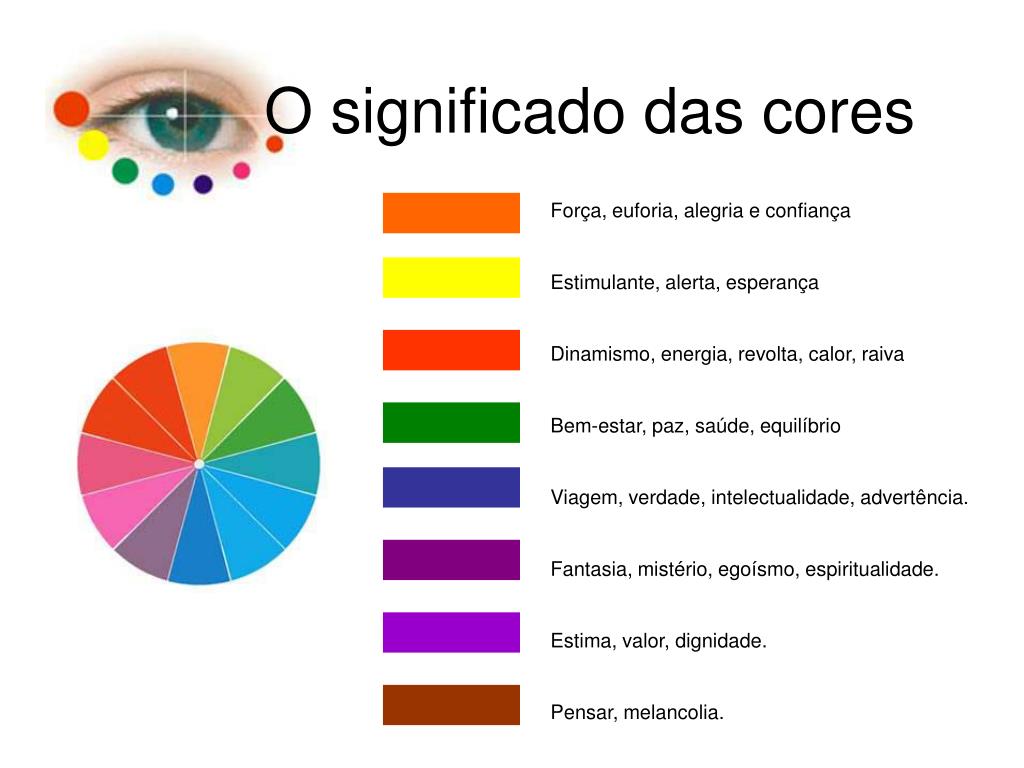 O significado das cores

Força, euforia, alegria e confiança

Estimulante, alerta, esperança

Dinamismo, energia, revolta, calor, raiva

Bem-estar, paz, saúde, equilíbrio

Viagem, verdade, intelectualidade, advertência.

Fantasia, mistério, egoísmo, espiritualidade.

Estima, valor, dignidade.

Pensar, melancolia.